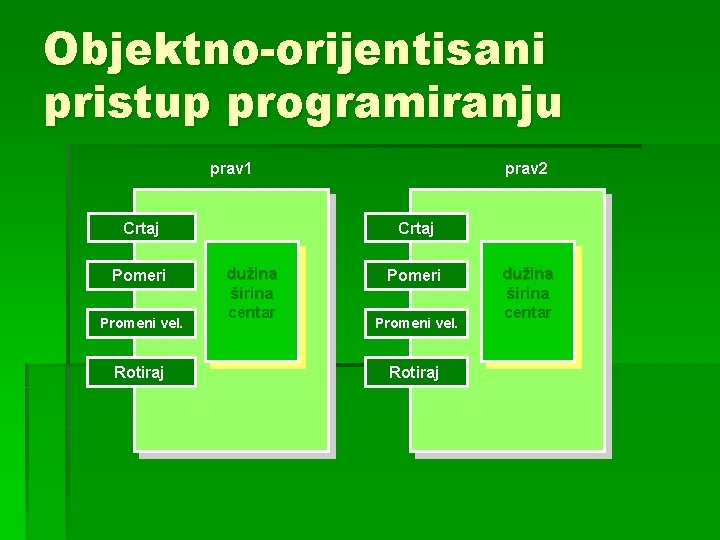 Objektno-orijentisani pristup programiranju

prav1

Crtaj

Pomeri

Promeni vel.

Rotiraj

dužina
širina
centar

prav2

Crtaj

Pomeri

Promeni vel.

Rotiraj

dužina
širina
centar